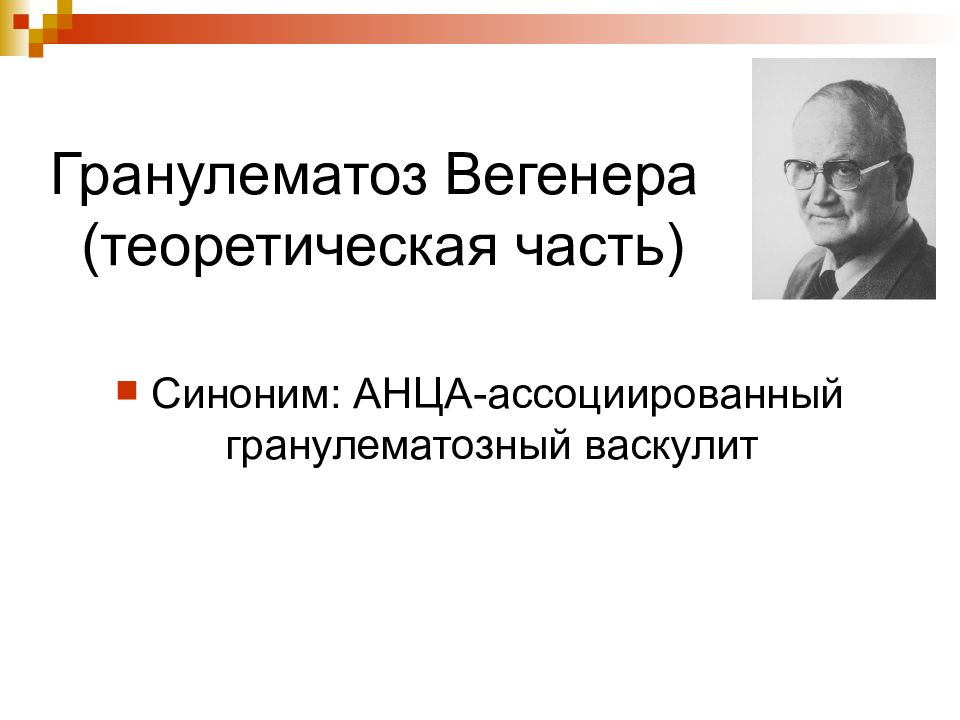 Гранулематоз Вегенера
(теоретическая часть)

Синоним: АНЦА-ассоциированный гранулематозный васкулит